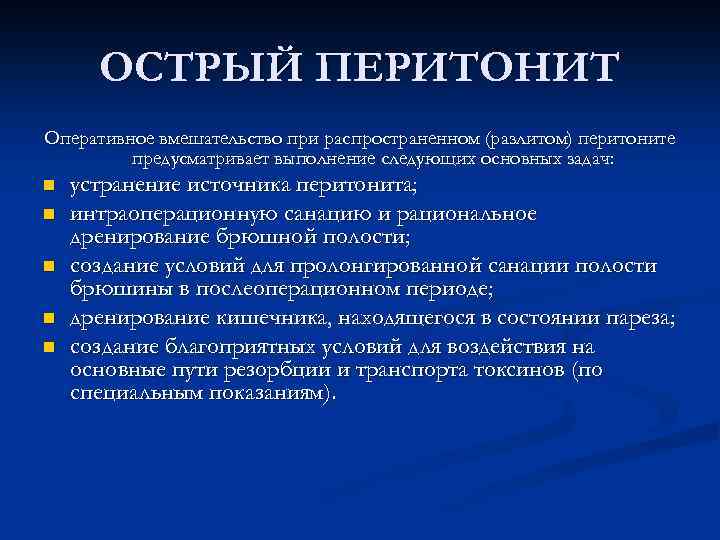 ОСТРЫЙ ПЕРИТОНИТ

Оперативное вмешательство при распространенном (разлитом) перитоните предусматривает выполнение следующих основных задач:

устранение источника перитонита;

интраоперационную санацию и рациональное дренирование брюшной полости;

создание условий для пролонгированной санации полости брюшины в послеоперационном периоде;

дренирование кишечника, находящегося в состоянии пареза;

создание благоприятных условий для воздействия на основные пути резорбции и транспорта токсинов (по специальным показаниям).